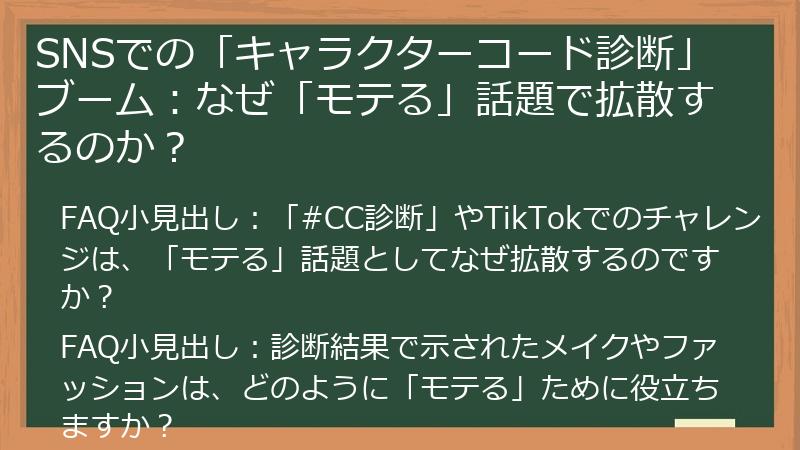 SNSでの「キャラクターコード診断」ブーム：なぜ「モテる」話題で拡散するのか？

FAQ小見出し：「#CC診断」やTikTokでのチャレンジは、「モテる」話題としてなぜ拡散するのですか？

FAQ小見出し：診断結果で示されたメイクやファッションは、どのように「モテる」ために役立ちますか？